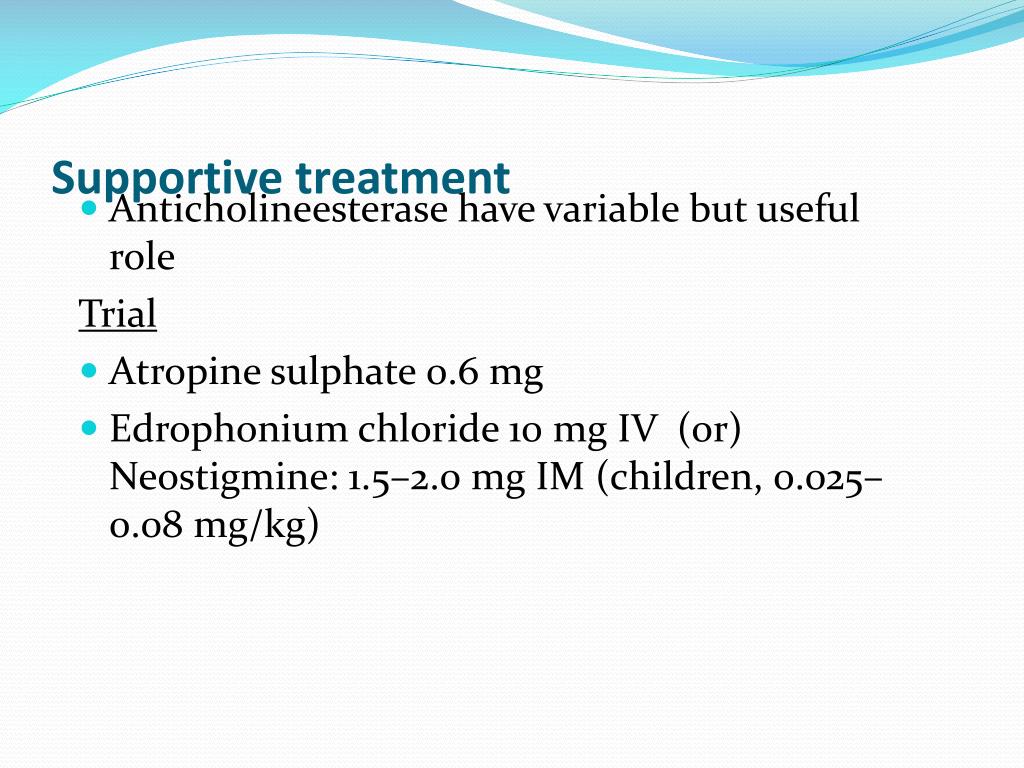 Supportive treatment

Anticholineesterase have variable but useful role

Trial

Atropine sulphate 0.6 mg

Edrophonium chloride 10 mg IV (or) Neostigmine: 1.5–2.0 mg IM (children, 0.025–0.08 mg/kg)